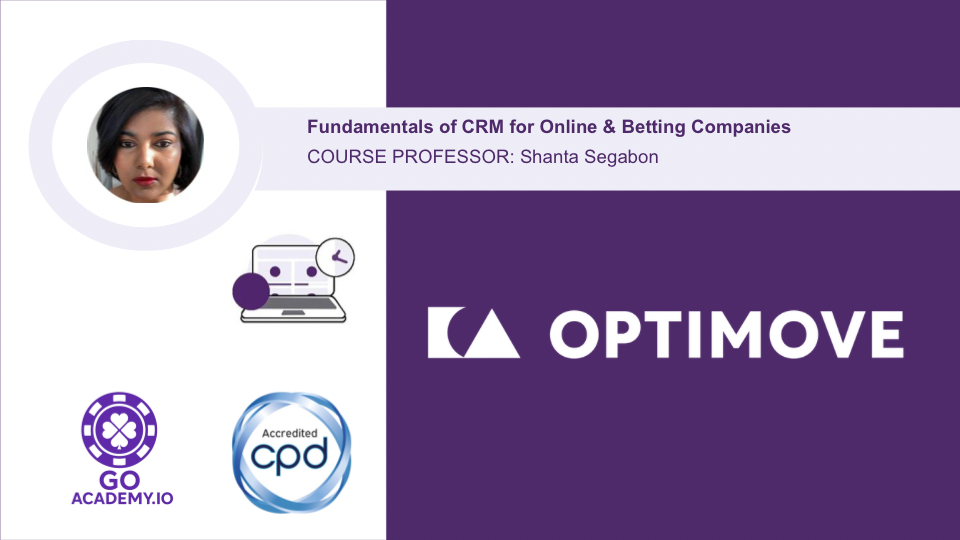 Fundamentals of CRM for Online & Betting Companies
COURSE PROFESSOR: Shanta Segabon

OPTIMOVE

GO
ACADEMY.IO

Accredited
cpd